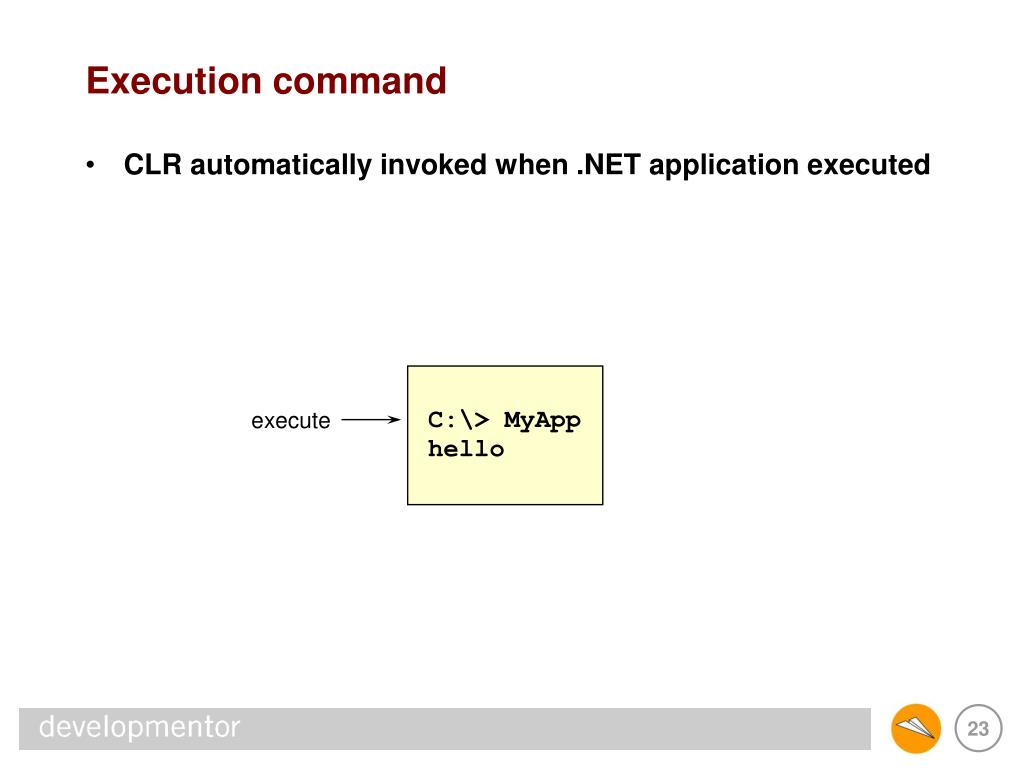 Execution command

• CLR automatically invoked when .NET application executed

execute

C:\> MyApp
hello

developmentor

23